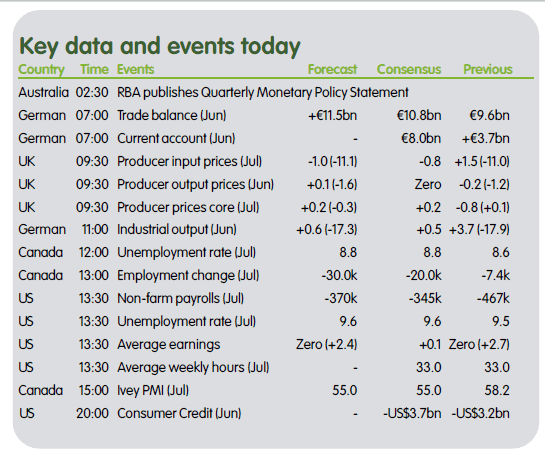 Key data and events today

| Country | Time | Events | Forecast | Consensus | Previous |
|---|---|---|---|---|---|
| Australia | 02:30 | RBA publishes Quarterly Monetary Policy Statement | | | |
| German | 07:00 | Trade balance (Jun) | +€11.5bn | €10.8bn | €9.6bn |
| German | 07:00 | Current account (Jun) | - | €8.0bn | +€3.7bn |
| UK | 09:30 | Producer input prices (Jul) | -1.0 (-11.1) | -0.8 | +1.5 (-11.0) |
| UK | 09:30 | Producer output prices (Jun) | +0.1 (-1.6) | Zero | -0.2 (-1.2) |
| UK | 09:30 | Producer prices core (Jul) | +0.2 (-0.3) | +0.2 | -0.8 (+0.1) |
| German | 11:00 | Industrial output (Jun) | +0.6 (-17.3) | +0.5 | +3.7 (-17.9) |
| Canada | 12:00 | Unemployment rate (Jul) | 8.8 | 8.8 | 8.6 |
| Canada | 13:00 | Employment change (Jul) | -30.0k | -20.0k | -7.4k |
| US | 13:30 | Non-farm payrolls (Jul) | -370k | -345k | -467k |
| US | 13:30 | Unemployment rate (Jul) | 9.6 | 9.6 | 9.5 |
| US | 13:30 | Average earnings | Zero (+2.4) | +0.1 | Zero (+2.7) |
| US | 13:30 | Average weekly hours (Jul) | - | 33.0 | 33.0 |
| Canada | 15:00 | Ivey PMI (Jul) | 55.0 | 55.0 | 58.2 |
| US | 20:00 | Consumer Credit (Jun) | - | -US$3.7bn | -US$3.2bn |